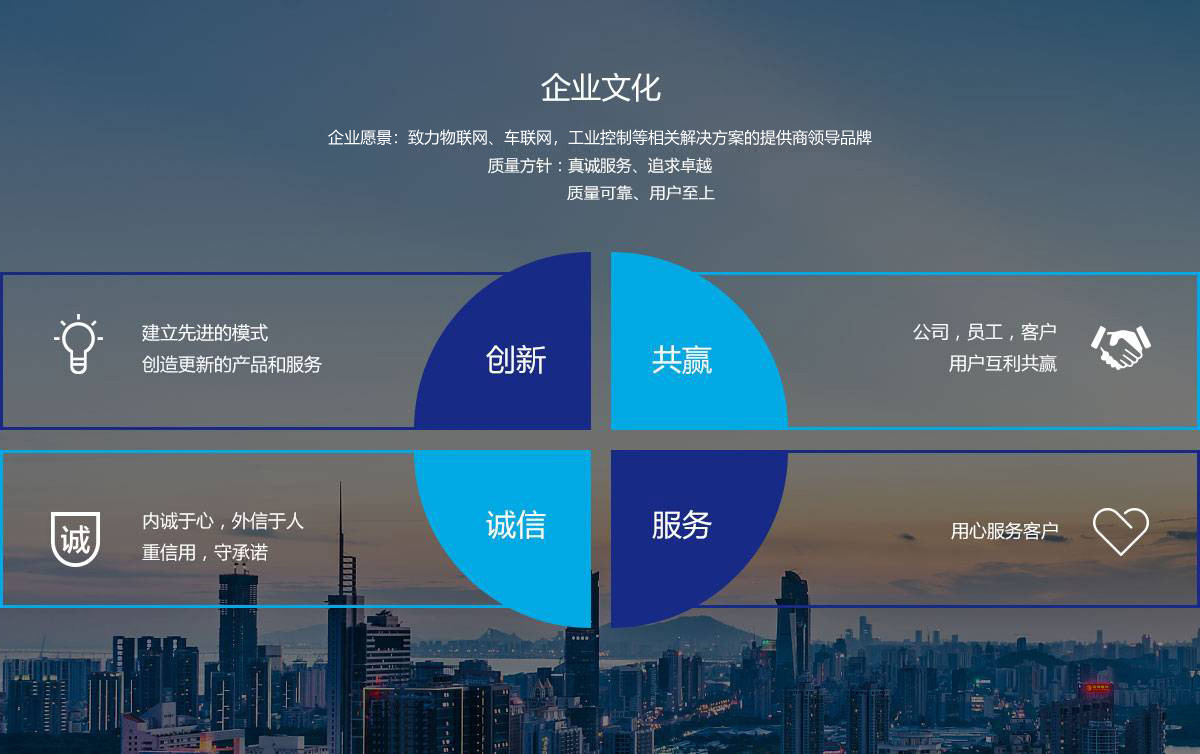 企业文化

企业愿景：致力物联网、车联网，工业控制等相关解决方案的提供商领导品牌
质量方针：真诚服务、追求卓越
质量可靠、用户至上

建立先进的模式
创造更新的产品和服务

创新

共赢

公司，员工，客户
用户互利共赢

诚

内诚于心，外信于人
重信用，守承诺

诚信

服务

用心服务客户